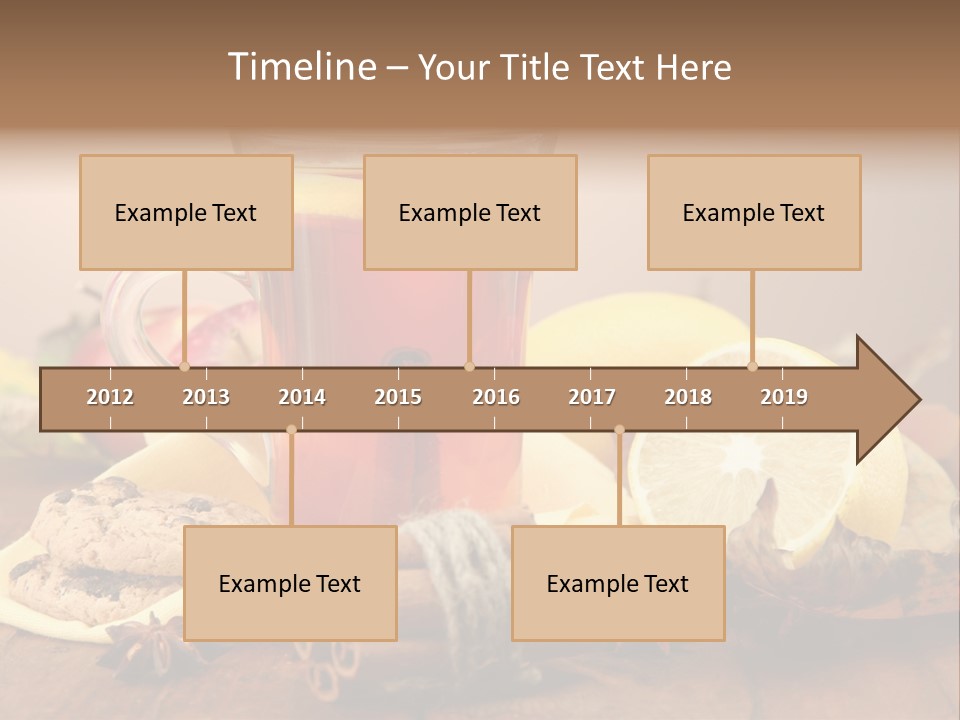 Timeline – Your Title Text Here

Example Text

Example Text

Example Text

2012 2013 2014 2015 2016 2017 2018 2019

Example Text

Example Text